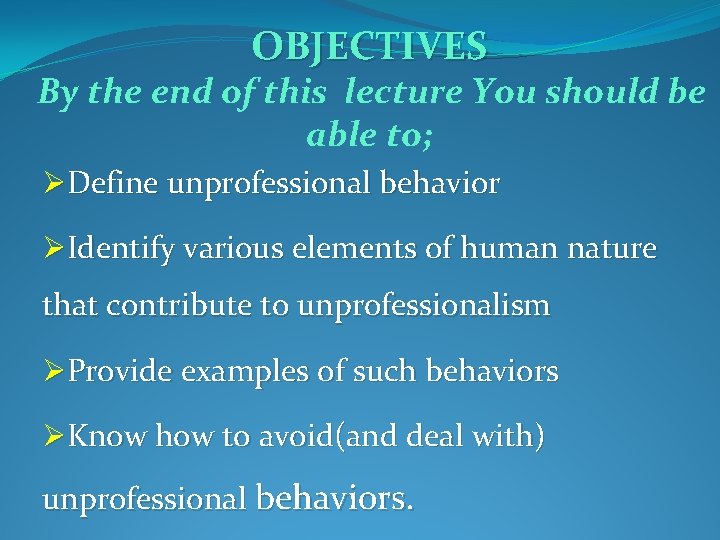 OBJECTIVES
By the end of this lecture You should be able to;

➢Define unprofessional behavior

➢Identify various elements of human nature that contribute to unprofessionalism

➢Provide examples of such behaviors

➢Know how to avoid(and deal with) unprofessional behaviors.